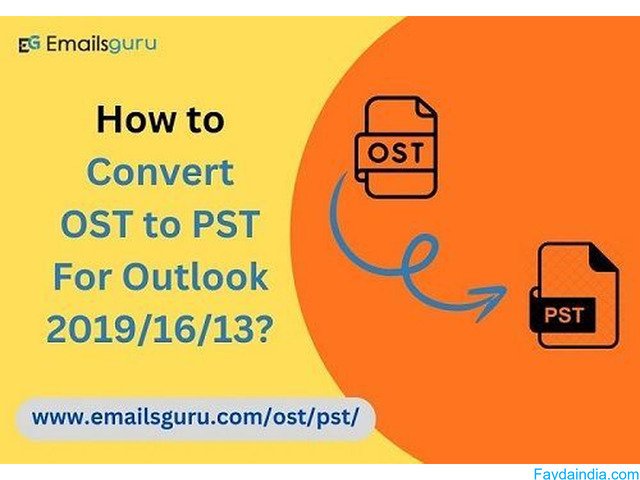 EG Emailsguru

How to Convert OST to PST For Outlook 2019/16/13?

OST

PST

www.emailsguru.com/ost/pst/

Faydaindia.com